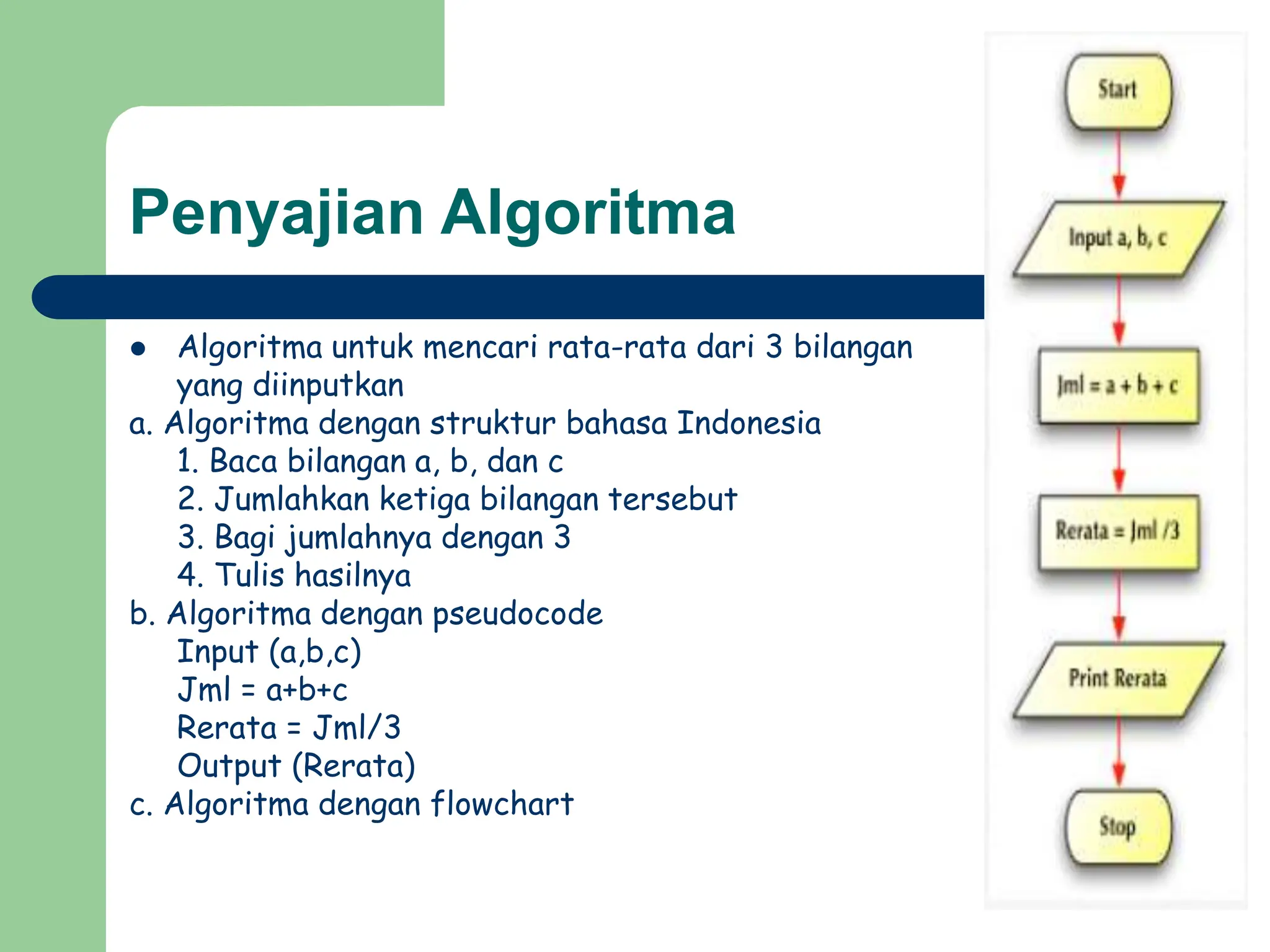 Penyajian Algoritma

● Algoritma untuk mencari rata-rata dari 3 bilangan yang diinputkan

a. Algoritma dengan struktur bahasa Indonesia
1. Baca bilangan a, b, dan c
2. Jumlahkan ketiga bilangan tersebut
3. Bagi jumlahnya dengan 3
4. Tulis hasilnya

b. Algoritma dengan pseudocode
Input (a,b,c)
Jml = a+b+c
Rerata = Jml/3
Output (Rerata)

c. Algoritma dengan flowchart

Start

Input a, b, c

Jml = a + b + c

Rerata = Jml /3

Print Rerata

Stop